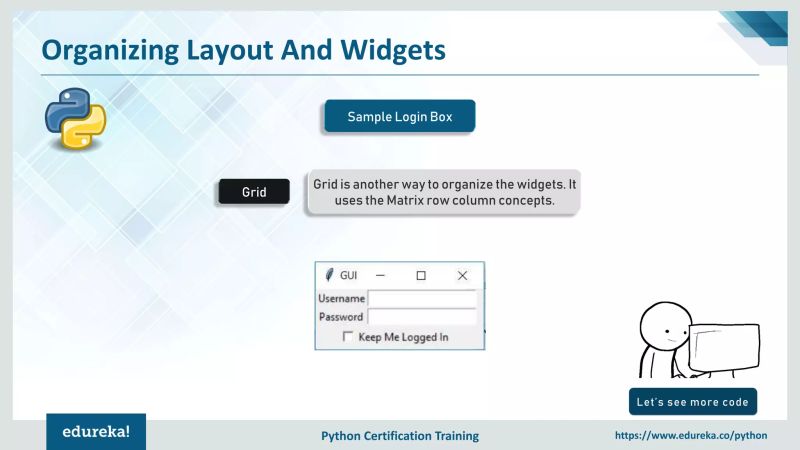 Organizing Layout And Widgets

Sample Login Box

Grid

Grid is another way to organize the widgets. It uses the Matrix row column concepts.

GUI

Username

Password

Keep Me Logged In

Let's see more code

edureka!

Python Certification Training

https://www.edureka.co/python